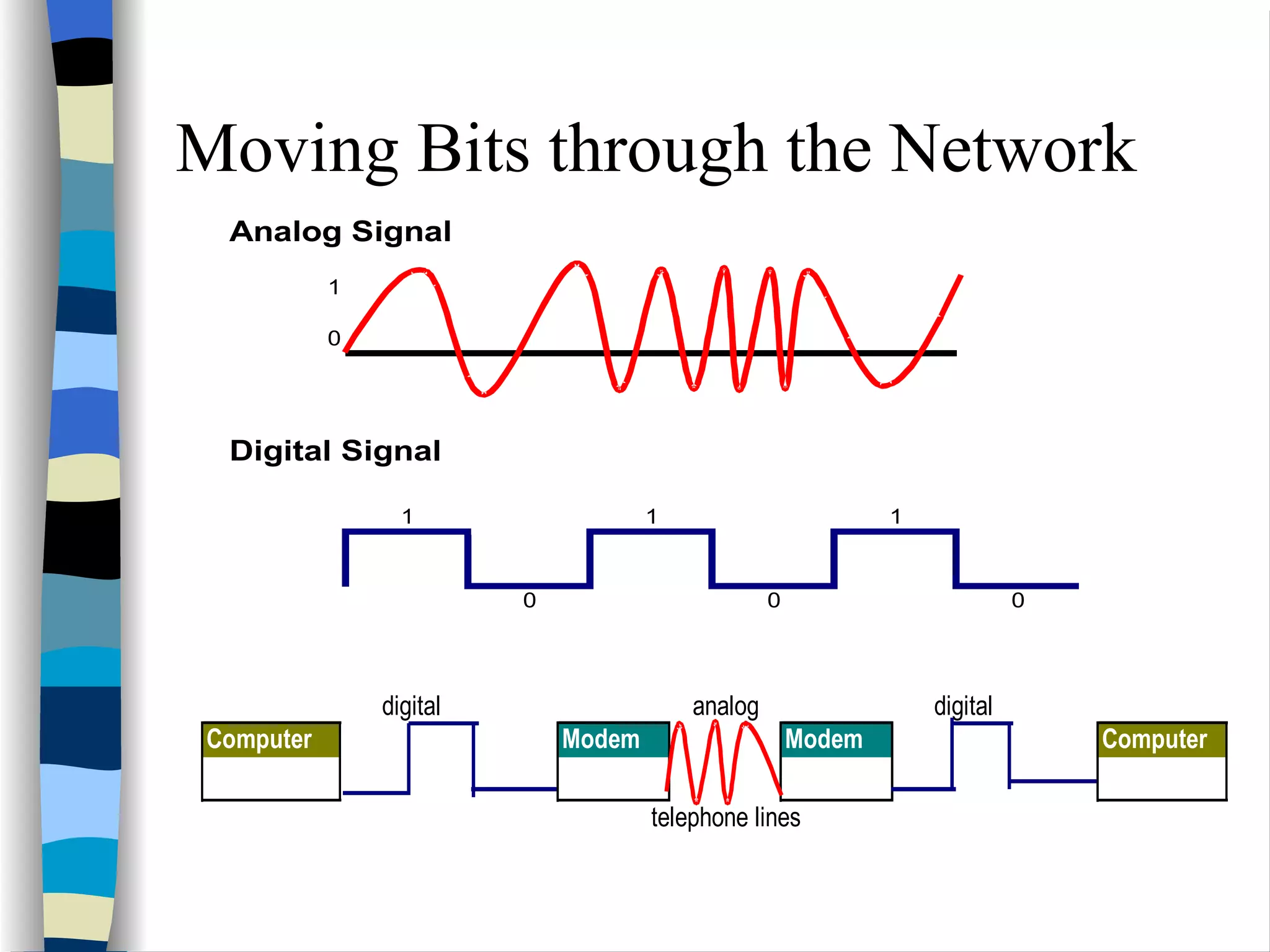 Moving Bits through the Network

Analog Signal

1

0

Digital Signal

1 1 1

0 0 0

digital analog digital

Computer Modem Modem Computer

telephone lines